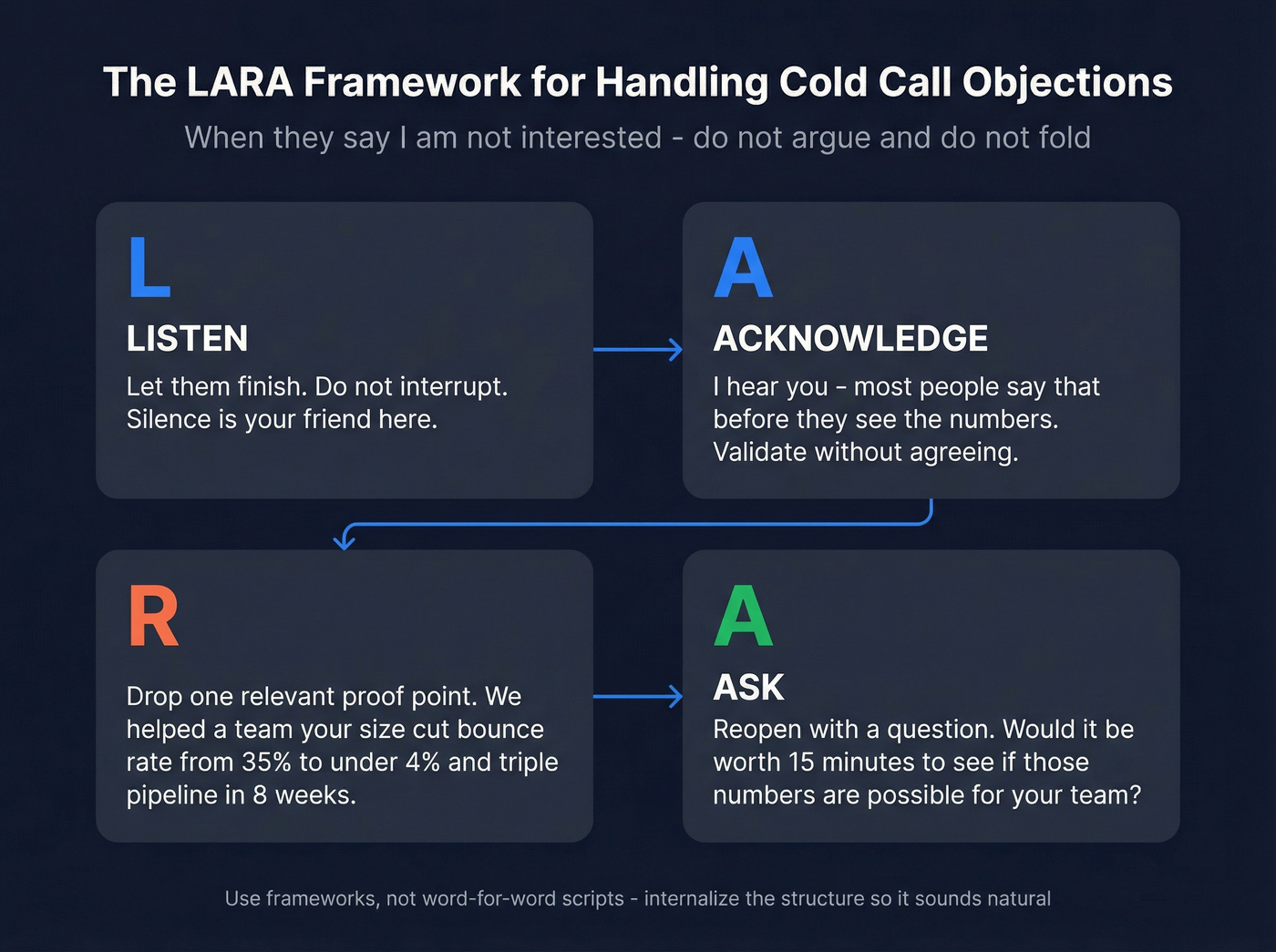 The LARA Framework for Handling Cold Call Objections

When they say I am not interested - do not argue and do not fold

L

LISTEN

Let them finish. Do not interrupt. Silence is your friend here.

A

ACKNOWLEDGE

I hear you - most people say that before they see the numbers. Validate without agreeing.

R

Drop one relevant proof point. We helped a team your size cut bounce rate from 35% to under 4% and triple pipeline in 8 weeks.

A

ASK

Reopen with a question. Would it be worth 15 minutes to see if those numbers are possible for your team?

Use frameworks, not word-for-word scripts - internalize the structure so it sounds natural